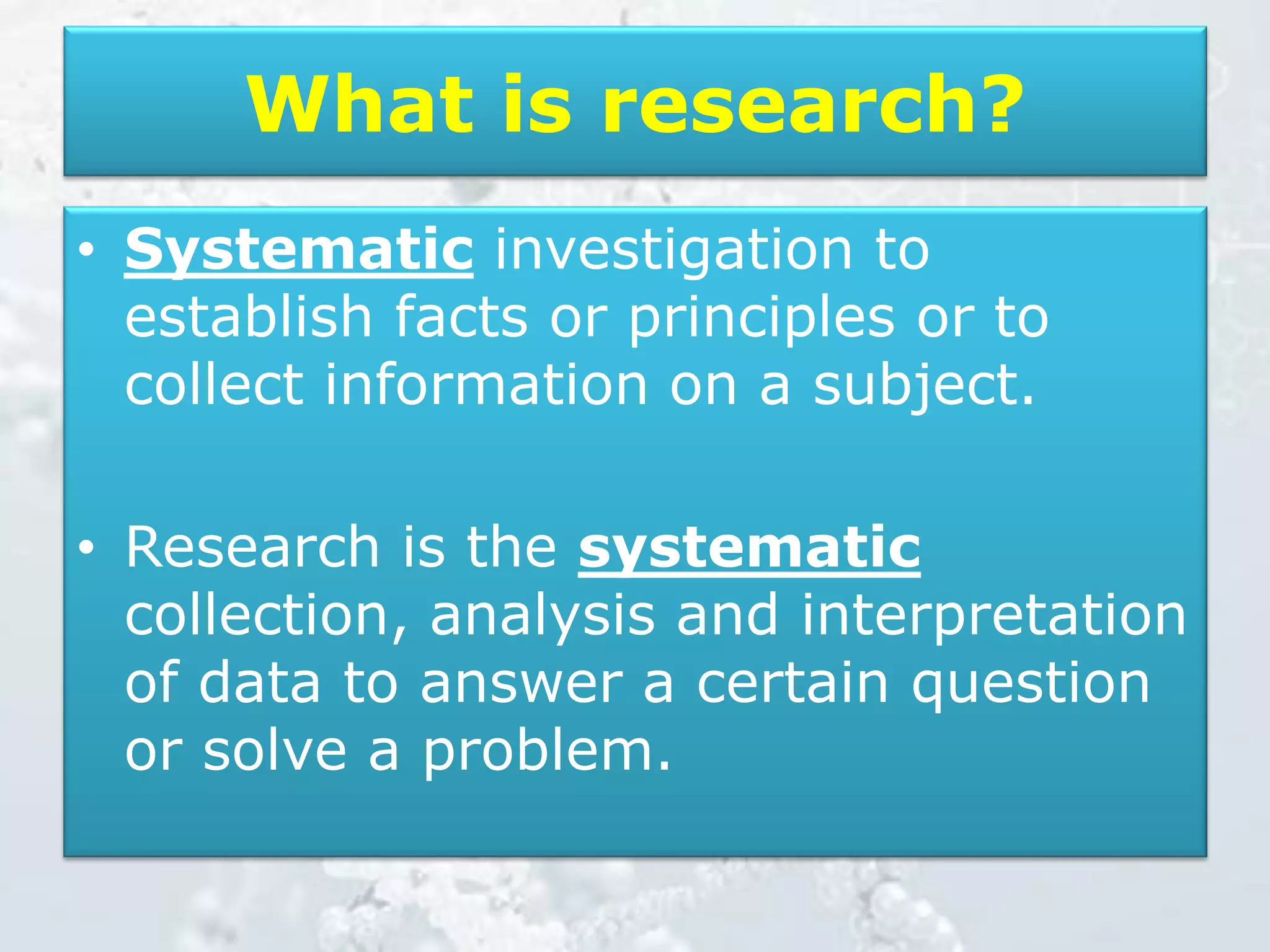 What is research?

• Systematic investigation to establish facts or principles or to collect information on a subject.

• Research is the systematic collection, analysis and interpretation of data to answer a certain question or solve a problem.